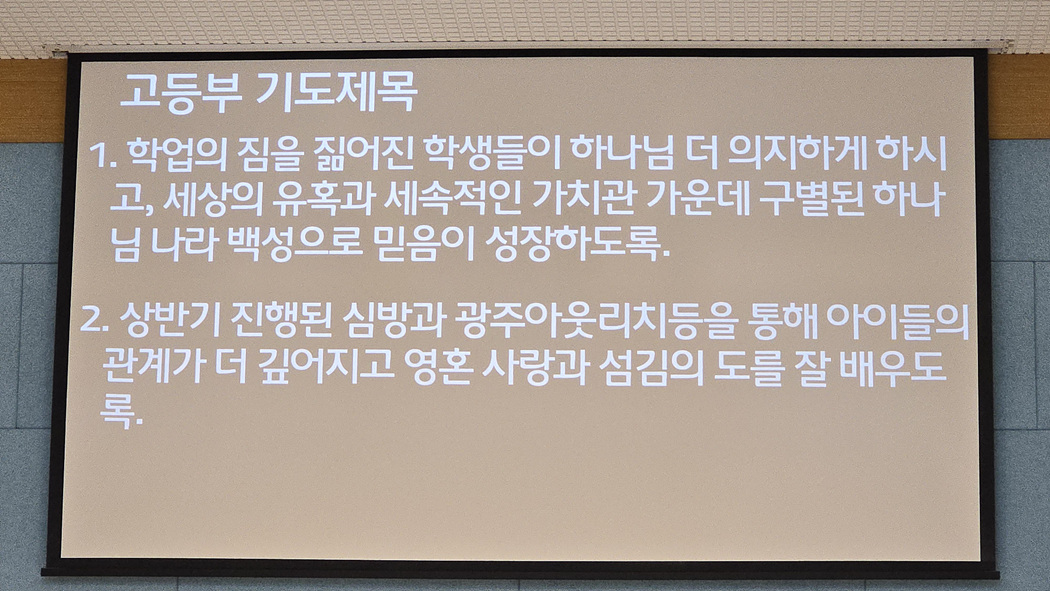 고등부 기도제목

1. 학업의 짐을 짊어진 학생들이 하나님 더 의지하게 하시고, 세상의 유혹과 세속적인 가치관 가운데 구별된 하나님 나라 백성으로 믿음이 성장하도록.

2. 상반기 진행된 심방과 광주아웃리치등을 통해 아이들의 관계가 더 깊어지고 영혼 사랑과 섬김의 도를 잘 배우도록.